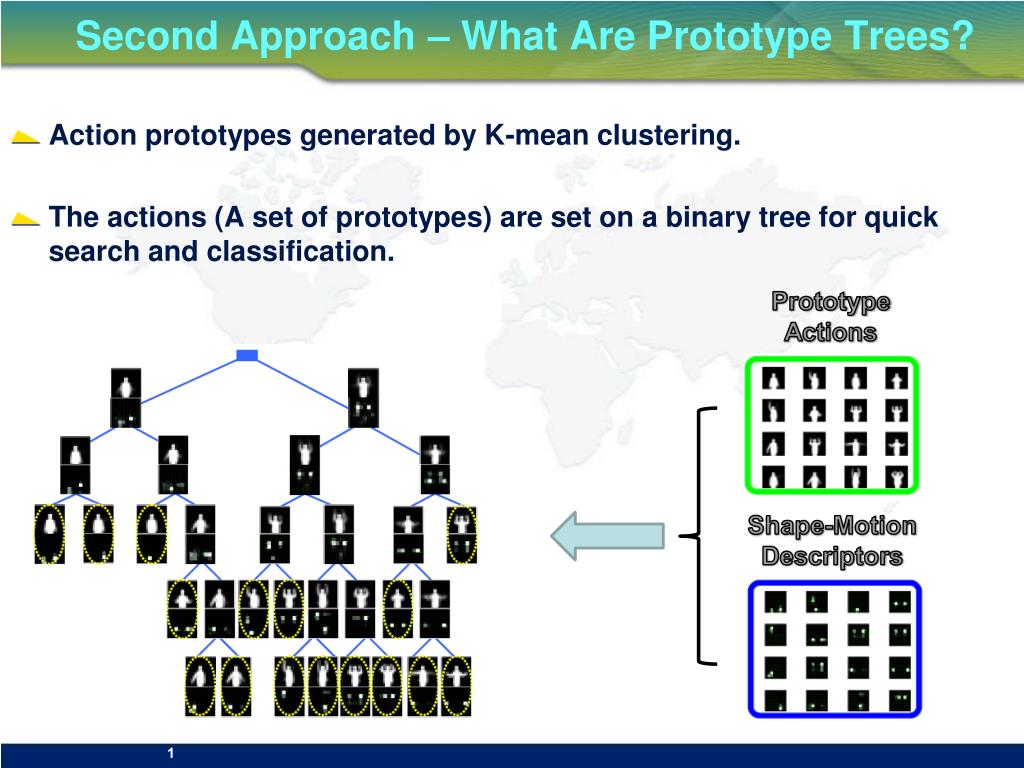 Second Approach – What Are Prototype Trees?

Action prototypes generated by K-mean clustering.

The actions (A set of prototypes) are set on a binary tree for quick search and classification.

Prototype Actions

Shape-Motion Descriptors

1